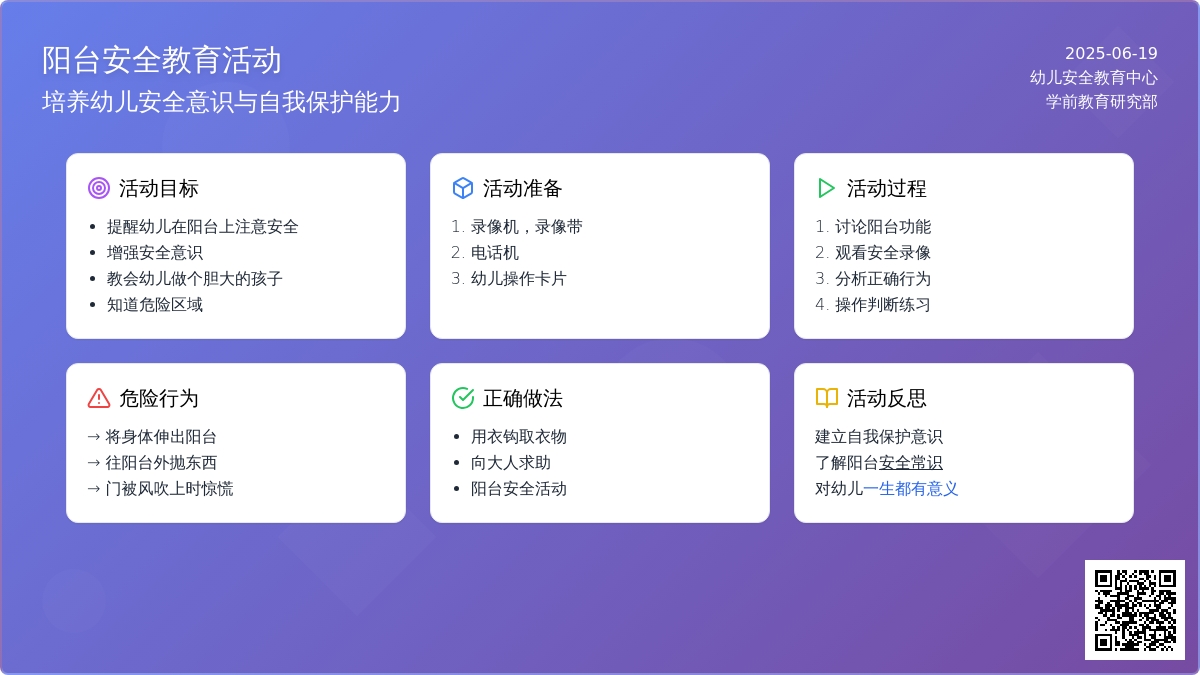 阳台安全教育活动
培养幼儿安全意识与自我保护能力

2025-06-19
幼儿安全教育中心
学前教育研究部

活动目标
- 提醒幼儿在阳台上注意安全
- 增强安全意识
- 教会幼儿做个胆大的孩子
- 知道危险区域

活动准备
1. 录像机，录像带
2. 电话机
3. 幼儿操作卡片

活动过程
1. 讨论阳台功能
2. 观看安全录像
3. 分析正确行为
4. 操作判断练习

危险行为
→ 将身体伸出阳台
→ 往阳台外抛东西
→ 门被风吹上时惊慌

正确做法
- 用衣钩取衣物
- 向大人求助
- 阳台安全活动

活动反思
建立自我保护意识
了解阳台安全常识
对幼儿一生都有意义